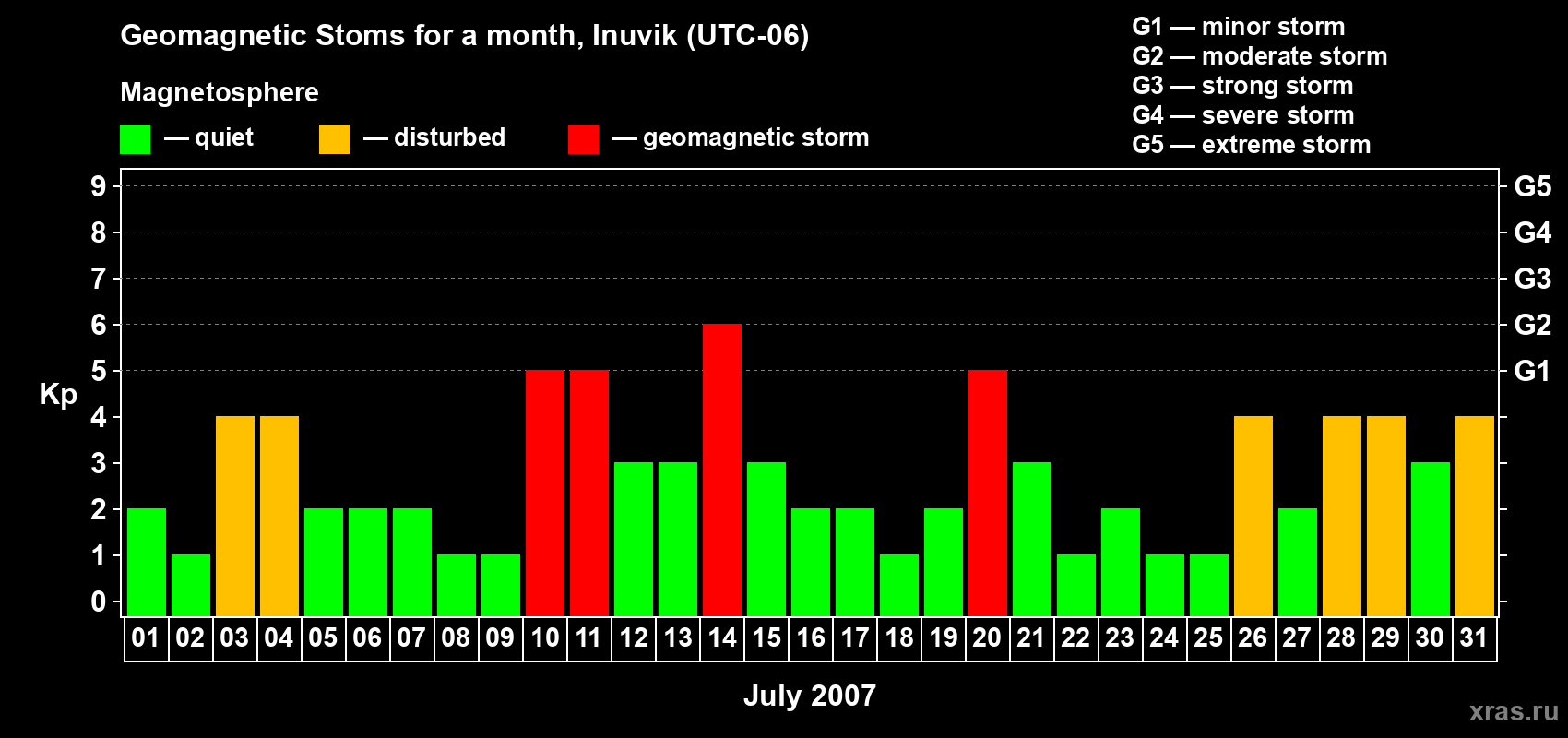 Geomagnetic Stoms for a month, Inuvik (UTC-06)

Magnetosphere

— quiet — disturbed — geomagnetic storm

G1 — minor storm
G2 — moderate storm
G3 — strong storm
G4 — severe storm
G5 — extreme storm

Kp

9
8
7
6
5
4
3
2
1
0

G5
G4
G3
G2
G1

01 02 03 04 05 06 07 08 09 10 11 12 13 14 15 16 17 18 19 20 21 22 23 24 25 26 27 28 29 30 31

July 2007

xras.ru